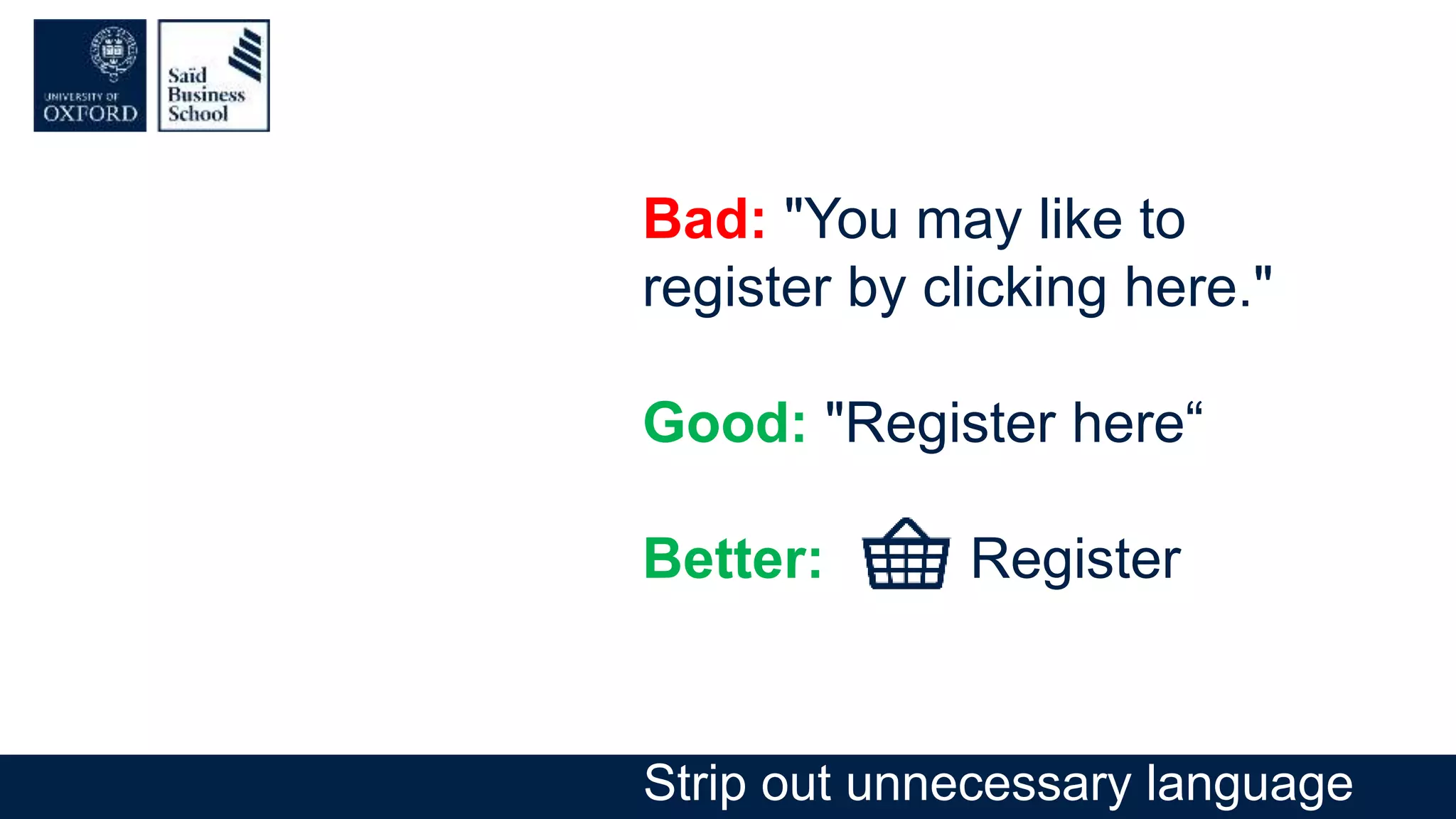 UNIVERSITY OF OXFORD

Saïd Business School

Bad: "You may like to register by clicking here."

Good: "Register here“

Better: Register

Strip out unnecessary language